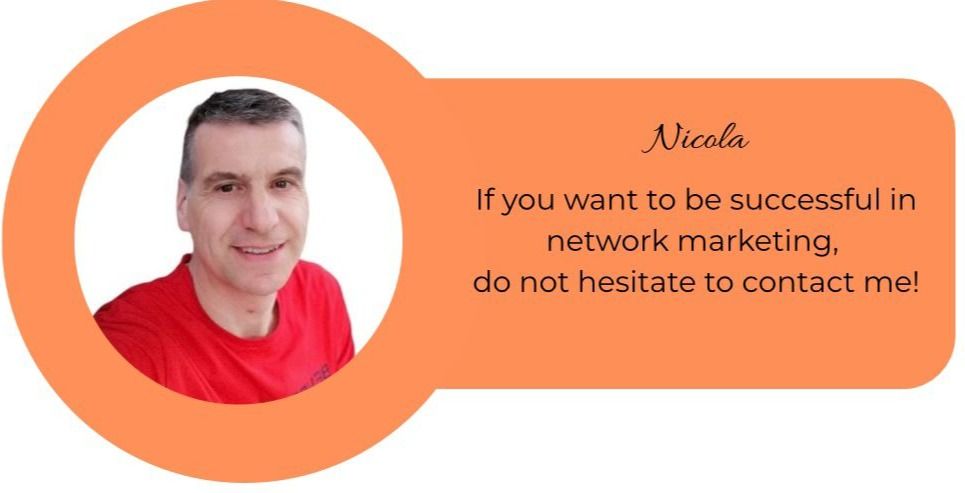 Nicola

If you want to be successful in network marketing, do not hesitate to contact me!